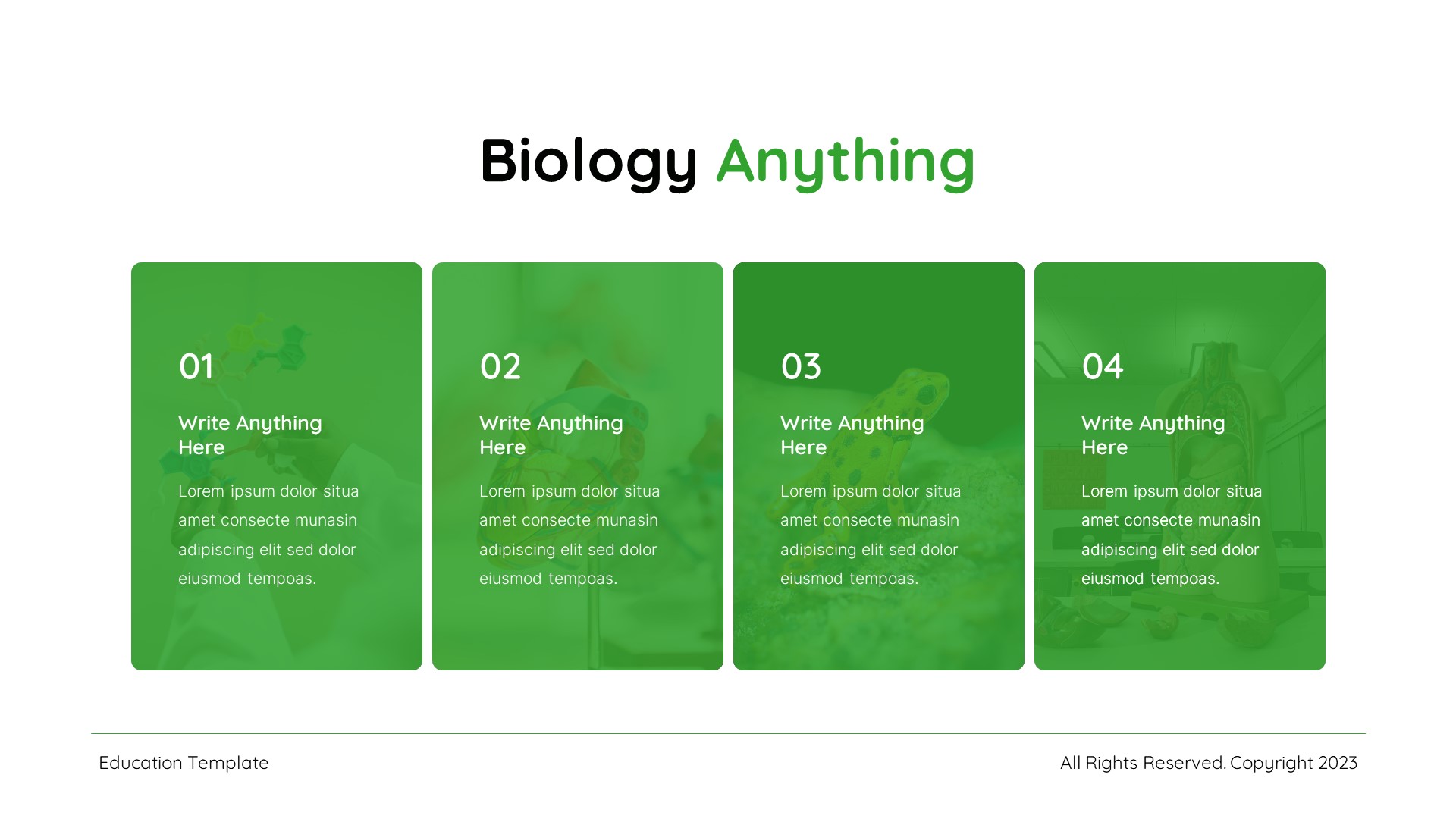 Biology Anything

01

Write Anything Here

Lorem ipsum dolor situa amet consecte munasin adipiscing elit sed dolor eiusmod tempoas.

02

Write Anything Here

Lorem ipsum dolor situa amet consecte munasin adipiscing elit sed dolor eiusmod tempoas.

03

Write Anything Here

Lorem ipsum dolor situa amet consecte munasin adipiscing elit sed dolor eiusmod tempoas.

04

Write Anything Here

Lorem ipsum dolor situa amet consecte munasin adipiscing elit sed dolor eiusmod tempoas.

Education Template

All Rights Reserved. Copyright 2023